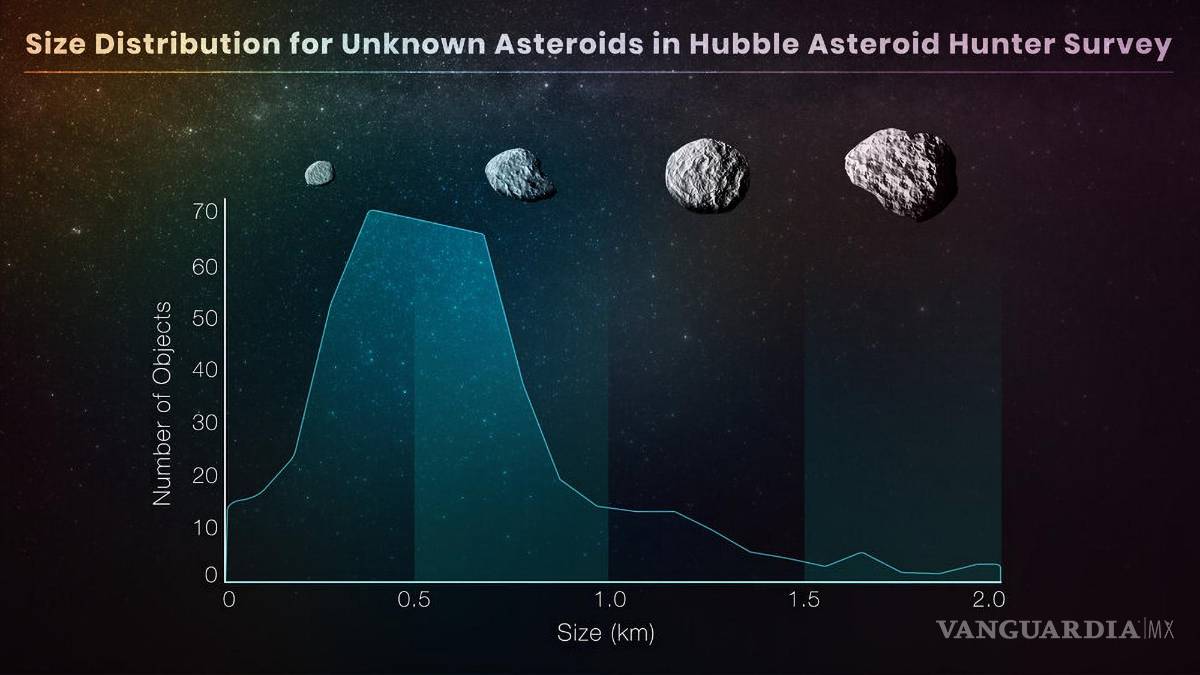 Size Distribution for Unknown Asteroids in Hubble Asteroid Hunter Survey

Number of Objects

70
60
50
40
30
20
10
0

0
0.5
1.0
1.5
2.0

Size (km)

VANGUARDIA MX